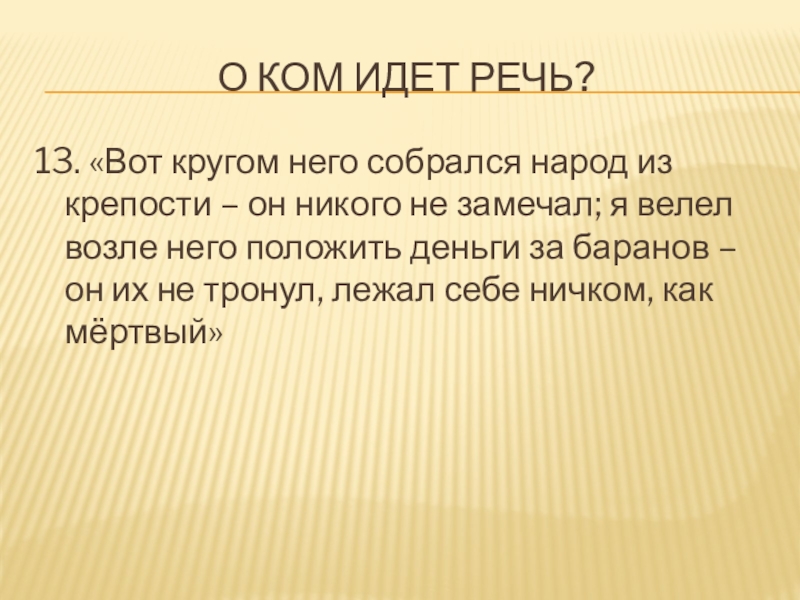 О КОМ ИДЕТ РЕЧЬ?

13. «Вот кругом него собрался народ из крепости – он никого не замечал; я велел возле него положить деньги за баранов – он их не тронул, лежал себе ничком, как мёртвый»